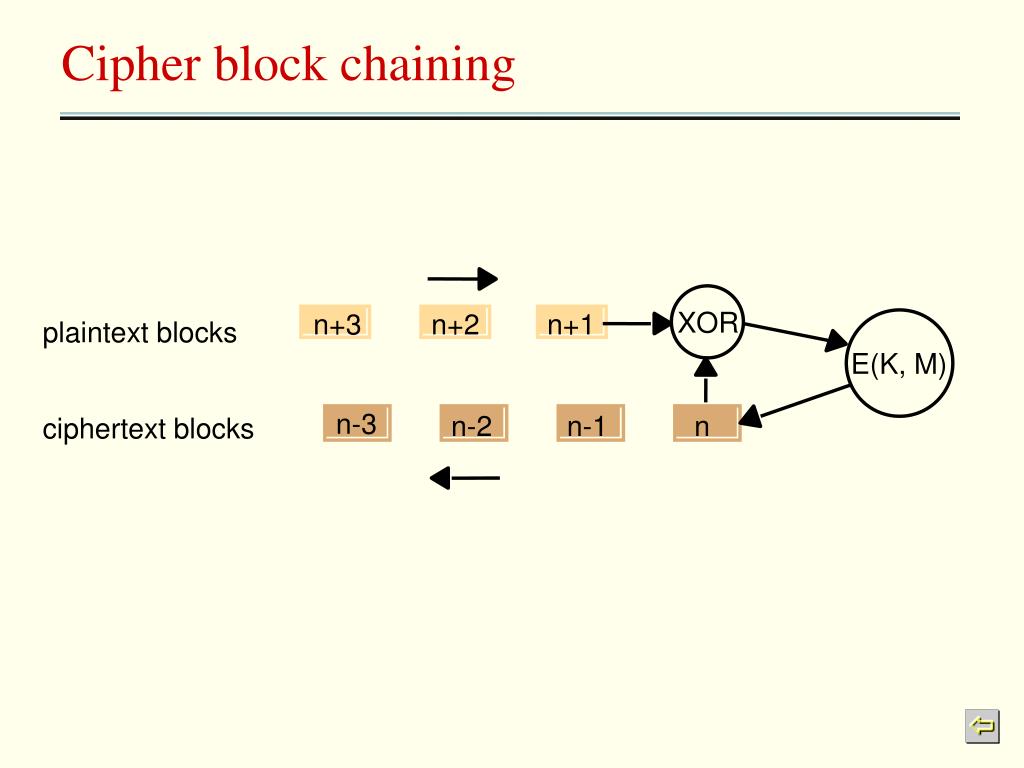 Cipher block chaining

plaintext blocks

n+3 n+2 n+1

XOR

E(K, M)

ciphertext blocks

n-3 n-2 n-1 n